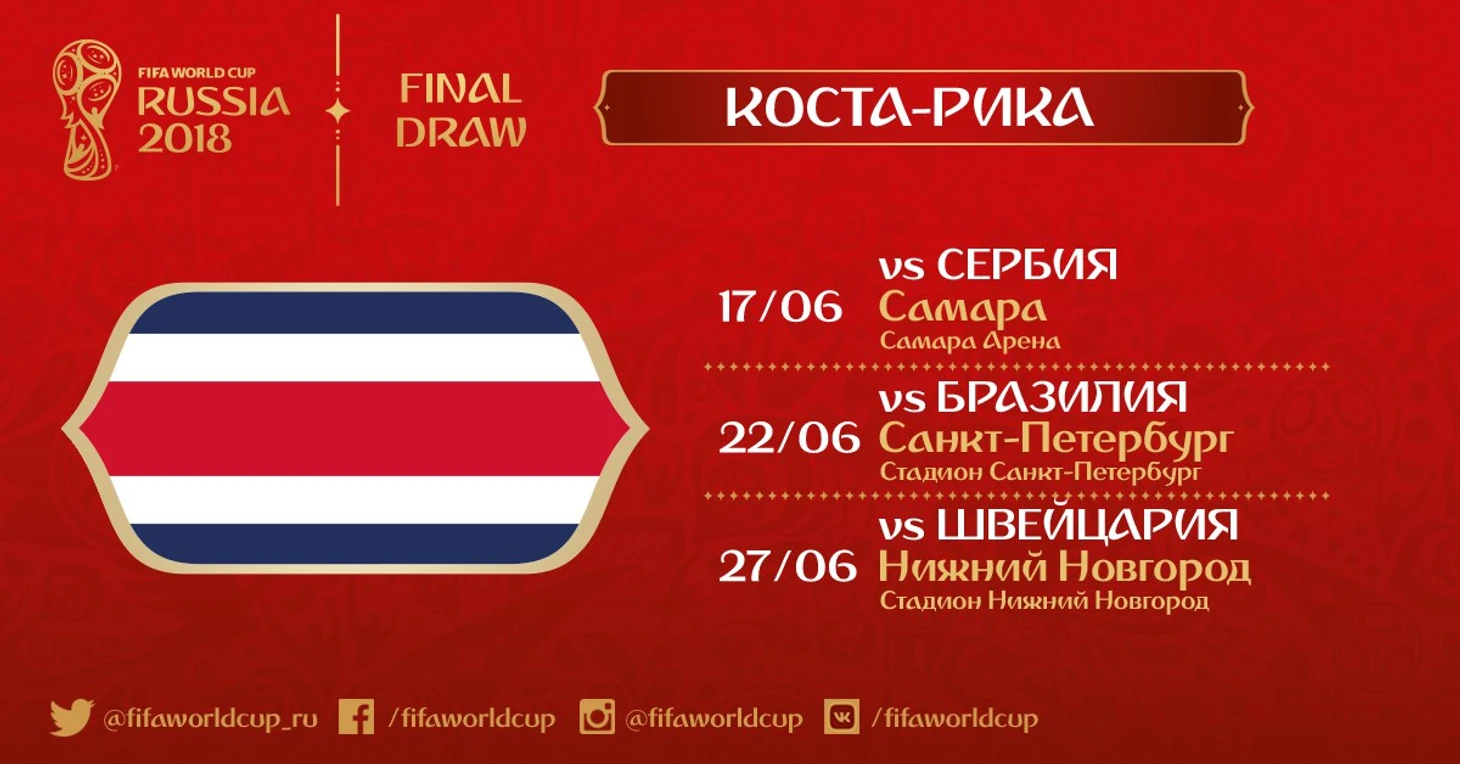 FIFA WORLD CUP RUSSIA 2018

FINAL DRAW

КОСТА-РИКА

17/06 vs СЕРБИЯ
Самара
Самара Арена

22/06 vs БРАЗИЛИЯ
Санкт-Петербург
Стадион Санкт-Петербург

27/06 vs ШВЕЙЦАРИЯ
Нижний Новгород
Стадион Нижний Новгород

@fifaworldcup_ru /fifaworldcup @fifaworldcup /fifaworldcup